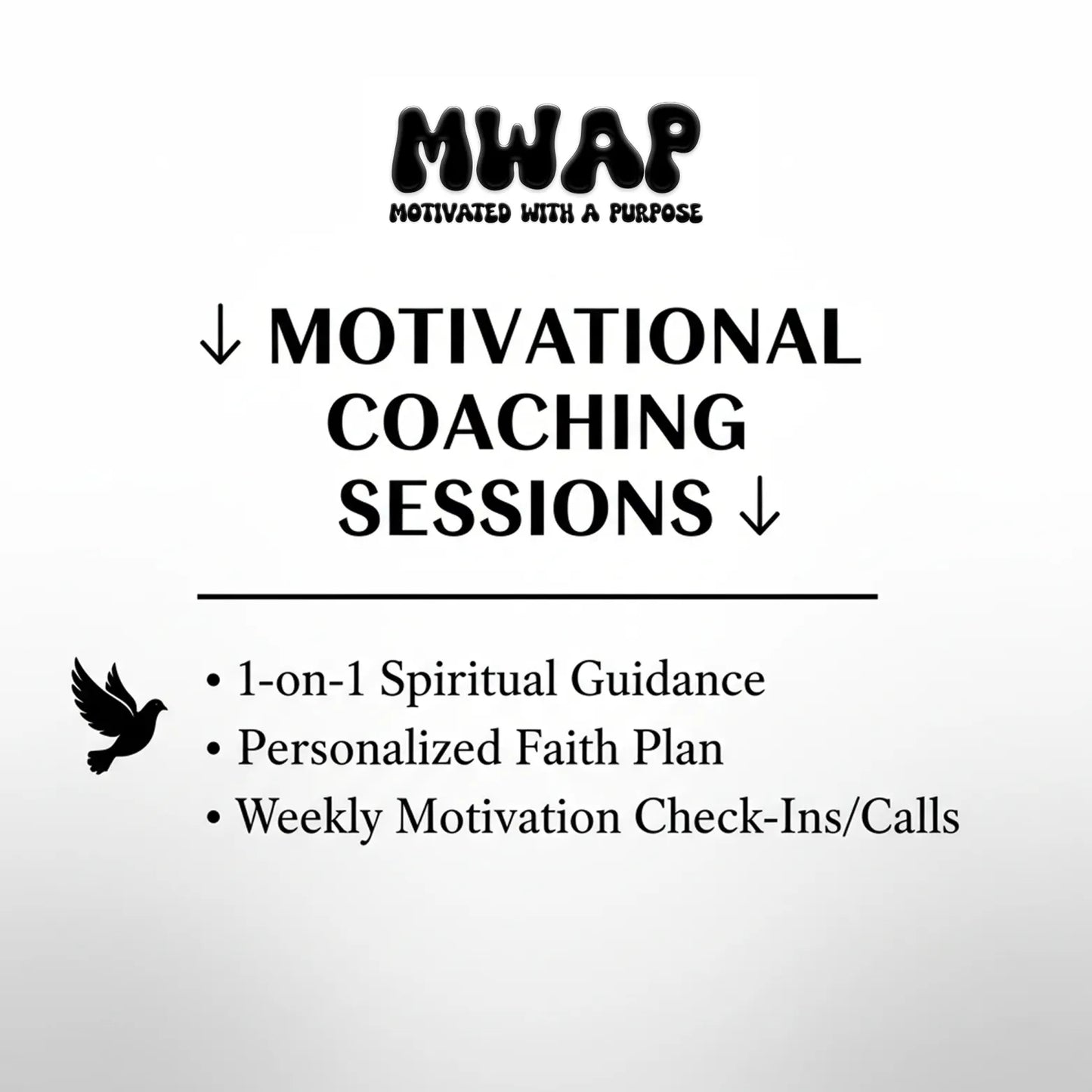 MWAP
MOTIVATED WITH A PURPOSE

↓ MOTIVATIONAL COACHING SESSIONS ↓

• 1-on-1 Spiritual Guidance
• Personalized Faith Plan
• Weekly Motivation Check-Ins/Calls